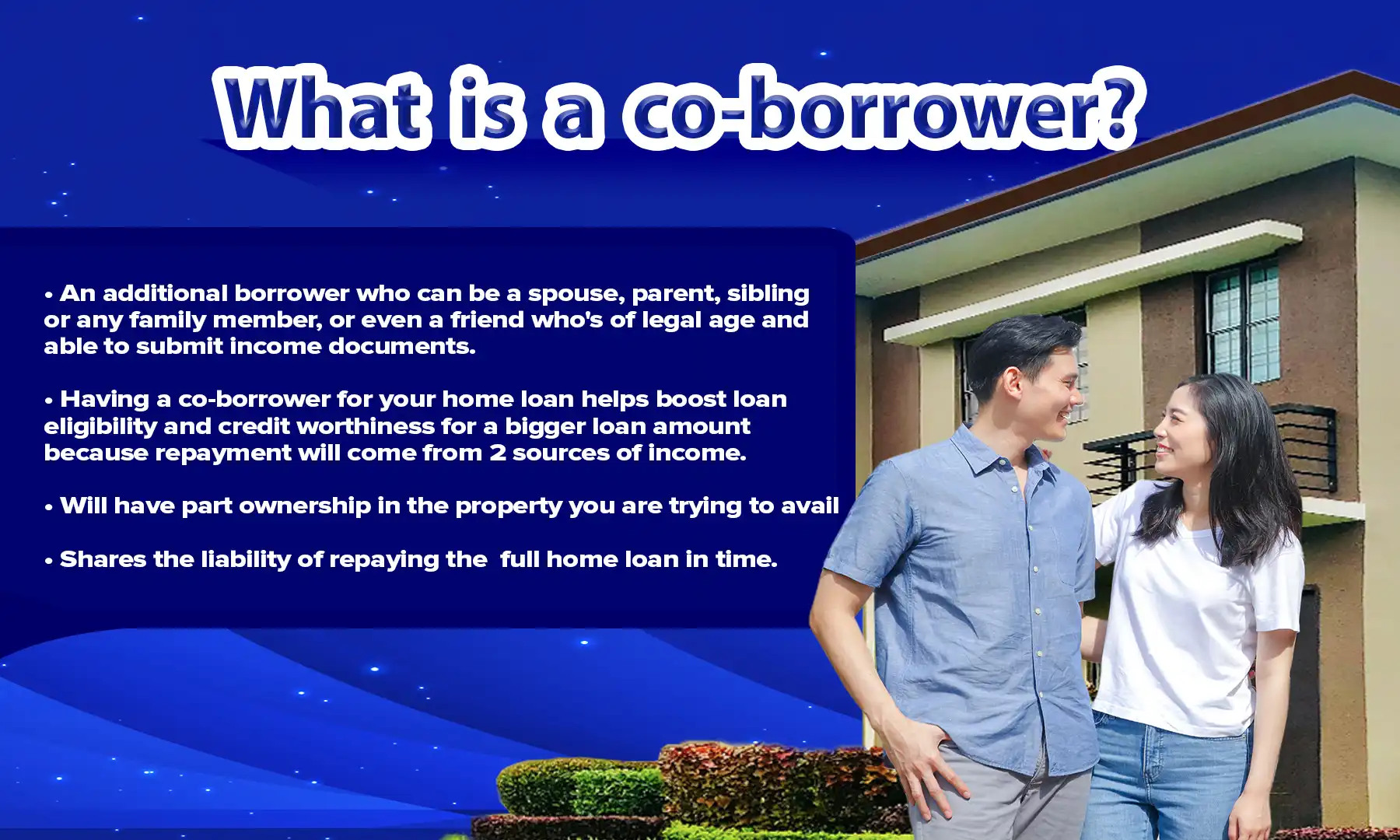 What is a co-borrower?

• An additional borrower who can be a spouse, parent, sibling or any family member, or even a friend who's of legal age and able to submit income documents.

• Having a co-borrower for your home loan helps boost loan eligibility and credit worthiness for a bigger loan amount because repayment will come from 2 sources of income.

• Will have part ownership in the property you are trying to avail

• Shares the liability of repaying the full home loan in time.